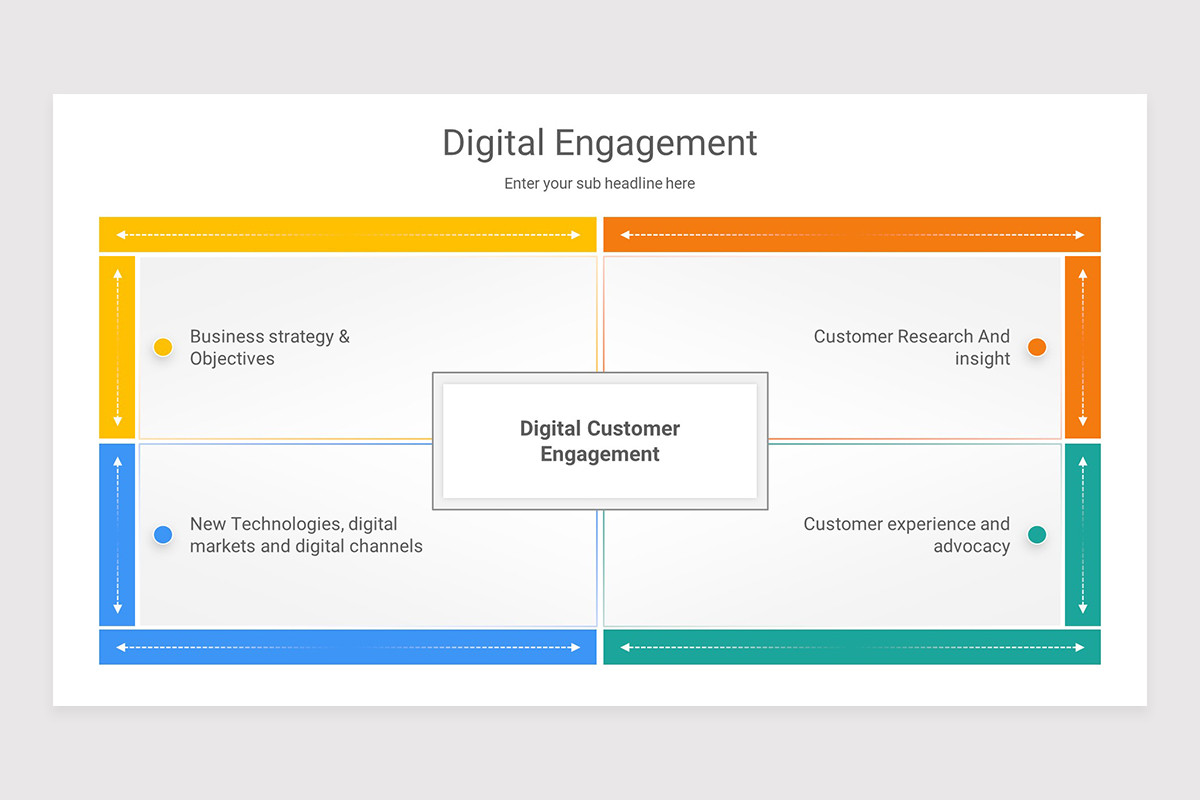 Digital Engagement

Enter your sub headline here

Business strategy & Objectives

Customer Research And insight

Digital Customer Engagement

New Technologies, digital markets and digital channels

Customer experience and advocacy